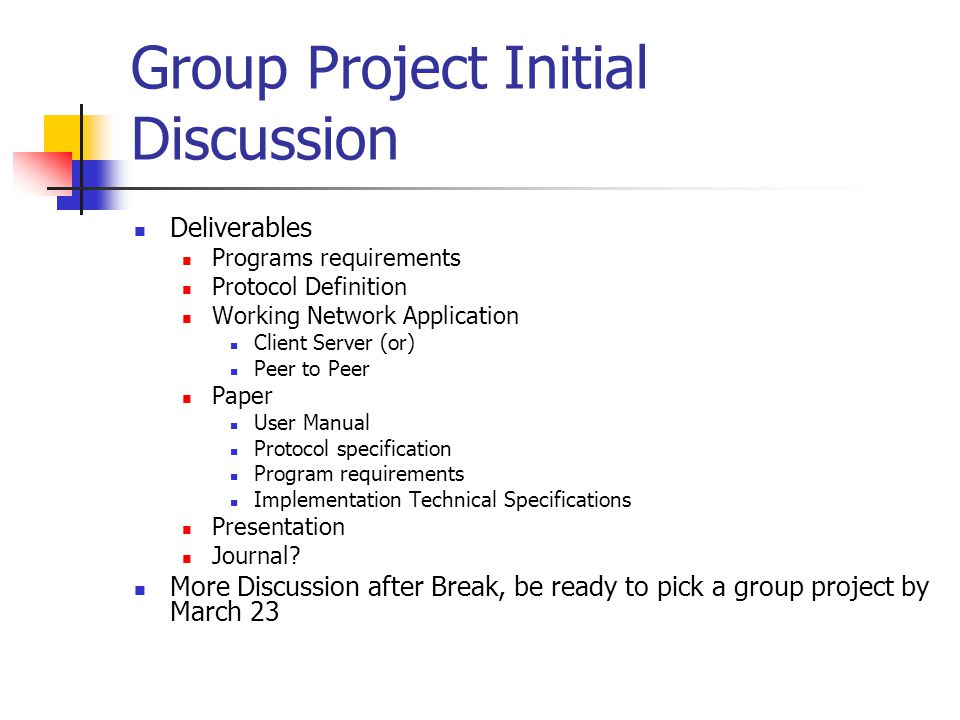 Group Project Initial Discussion

- Deliverables
  - Programs requirements
  - Protocol Definition
  - Working Network Application
    - Client Server (or)
    - Peer to Peer
  - Paper
    - User Manual
    - Protocol specification
    - Program requirements
    - Implementation Technical Specifications
  - Presentation
  - Journal?
- More Discussion after Break, be ready to pick a group project by March 23